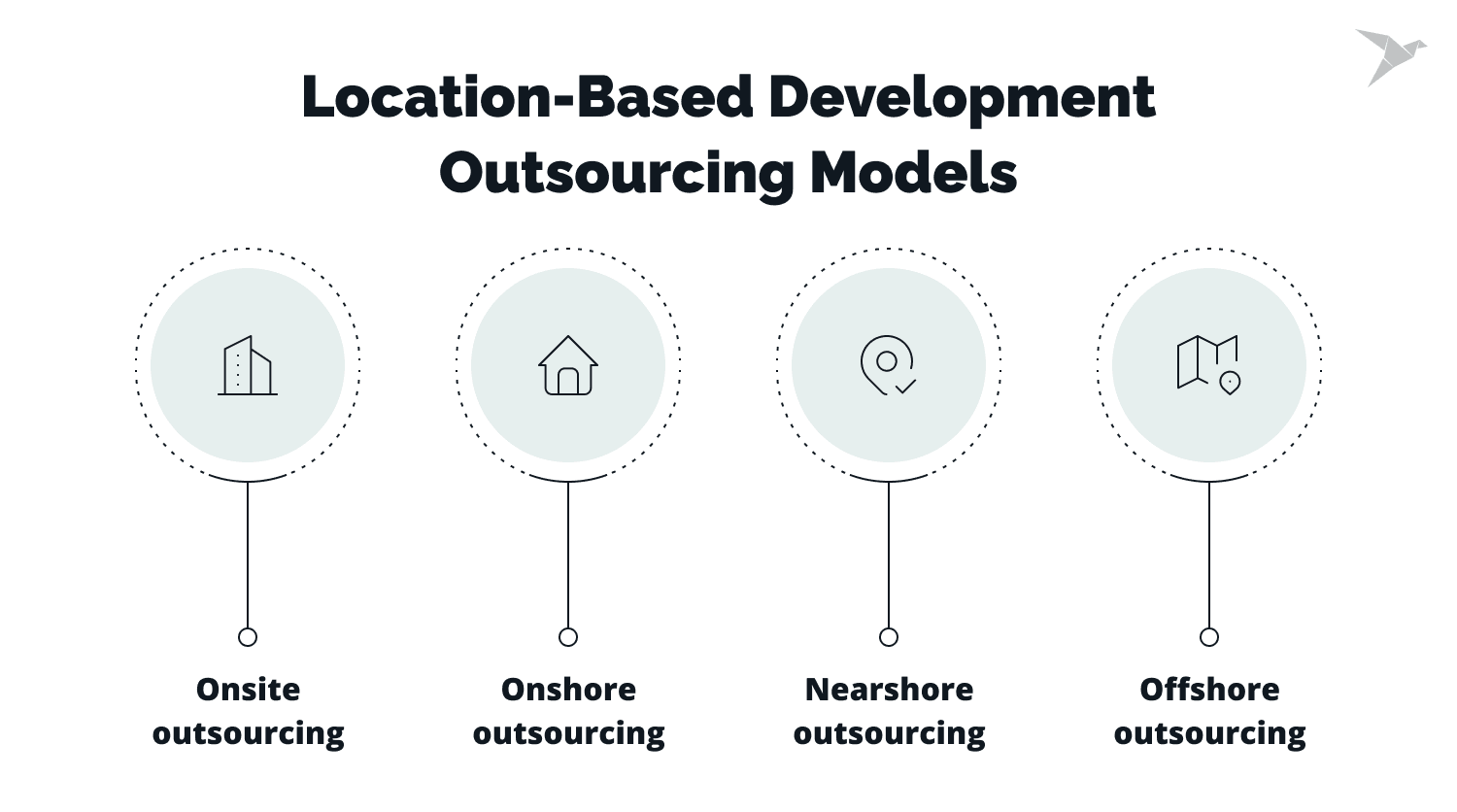 Location-Based Development Outsourcing Models

Onsite outsourcing

Onshore outsourcing

Nearshore outsourcing

Offshore outsourcing